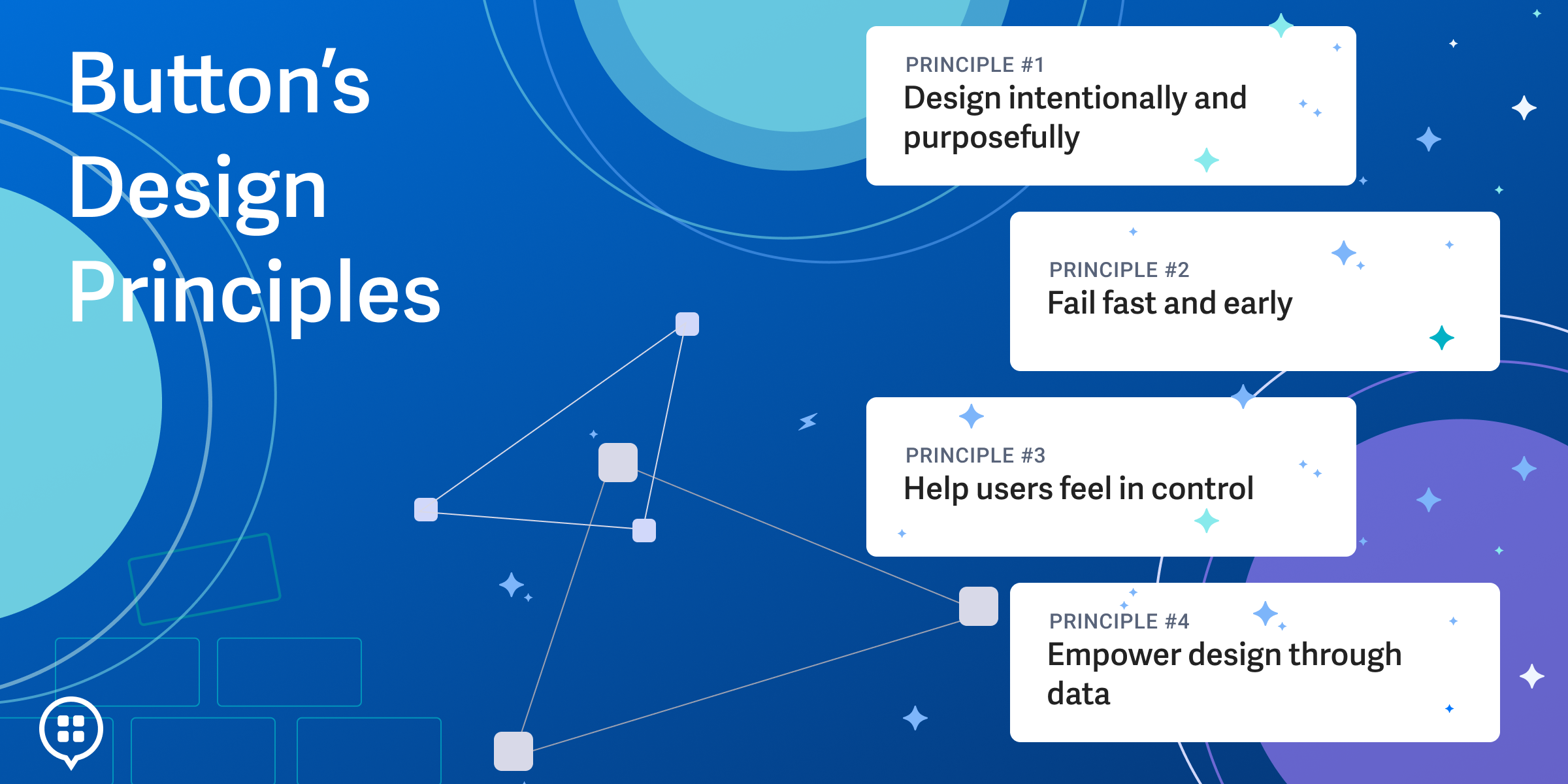 Button's Design Principles

PRINCIPLE #1
Design intentionally and purposefully

PRINCIPLE #2
Fail fast and early

PRINCIPLE #3
Help users feel in control

PRINCIPLE #4
Empower design through data